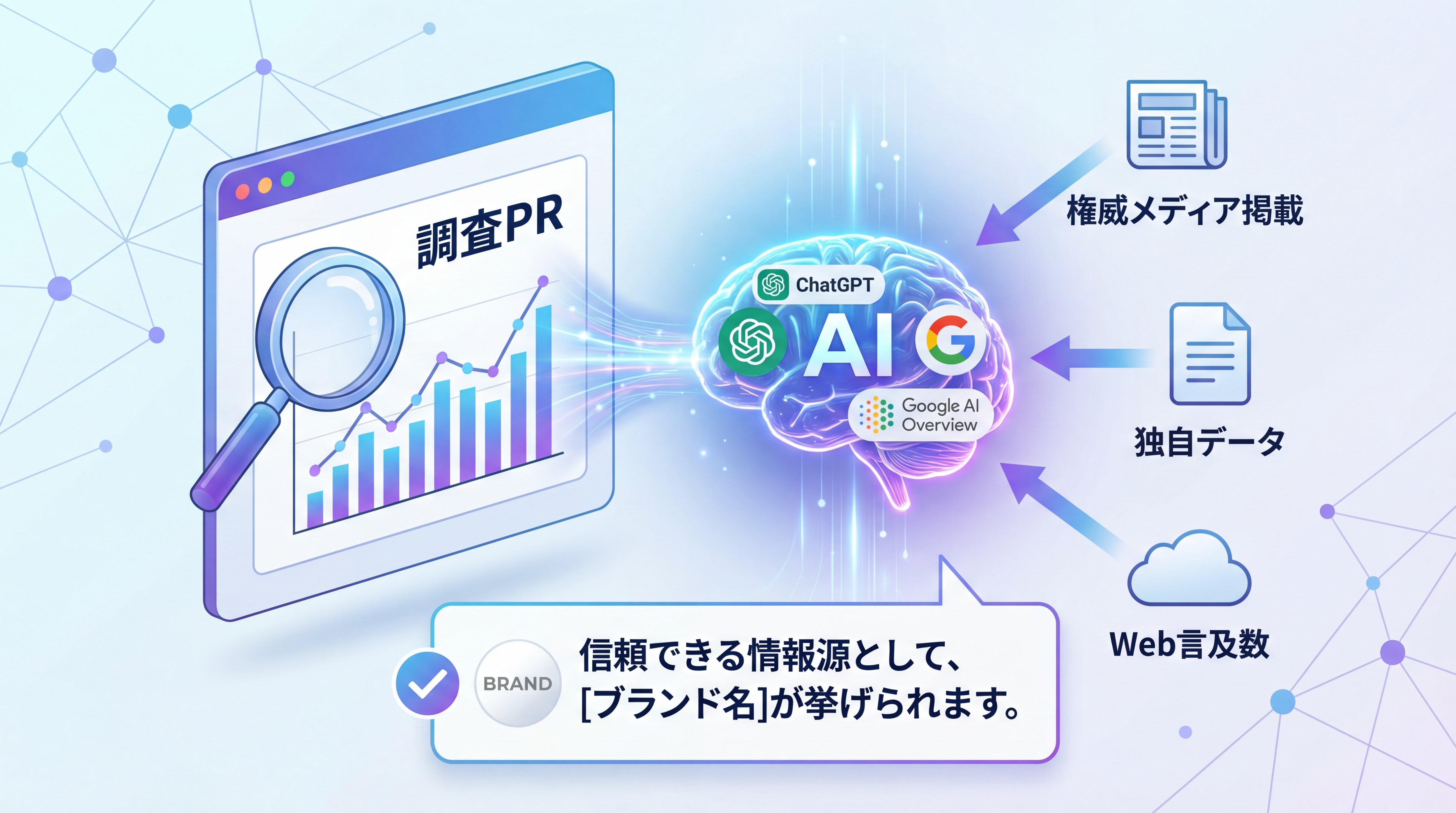 調査PR

ChatGPT

AI

G

Google AI Overview

権威メディア掲載

独自データ

Web言及数

BRAND

信頼できる情報源として、[ブランド名]が挙げられます。